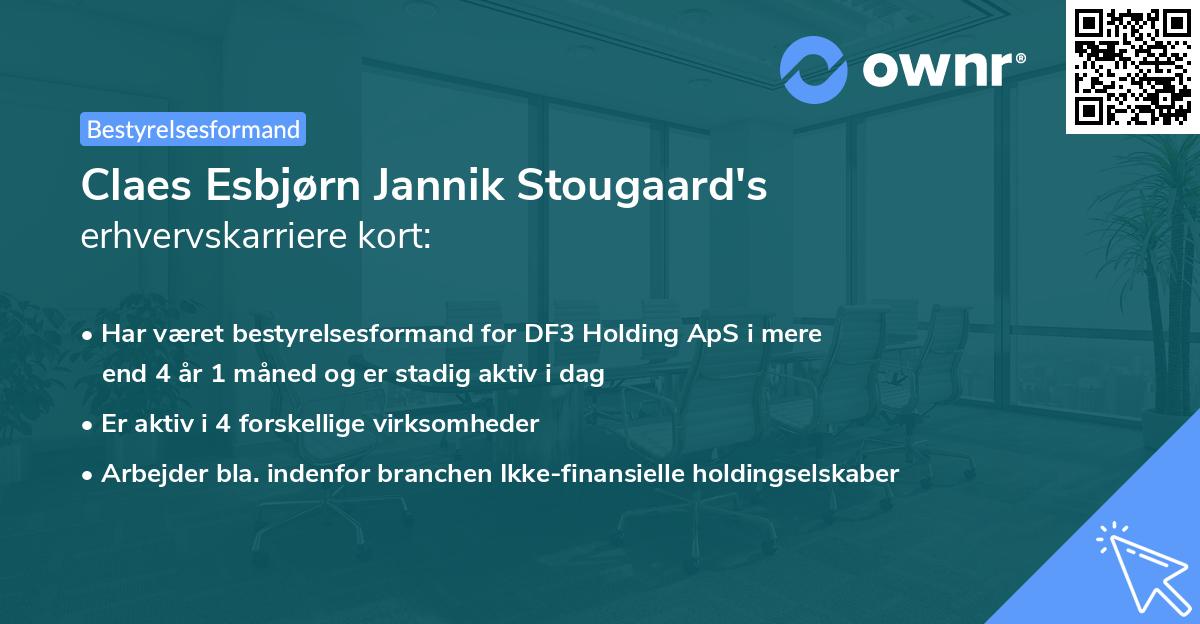 ownr®

Bestyrelsesformand

Claes Esbjørn Jannik Stougaard's erhvervskarriere kort:

• Har været bestyrelsesformand for DF3 Holding ApS i mere end 4 år 1 måned og er stadig aktiv i dag

• Er aktiv i 4 forskellige virksomheder

• Arbejder bla. indenfor branchen Ikke-finansielle holdingselskaber